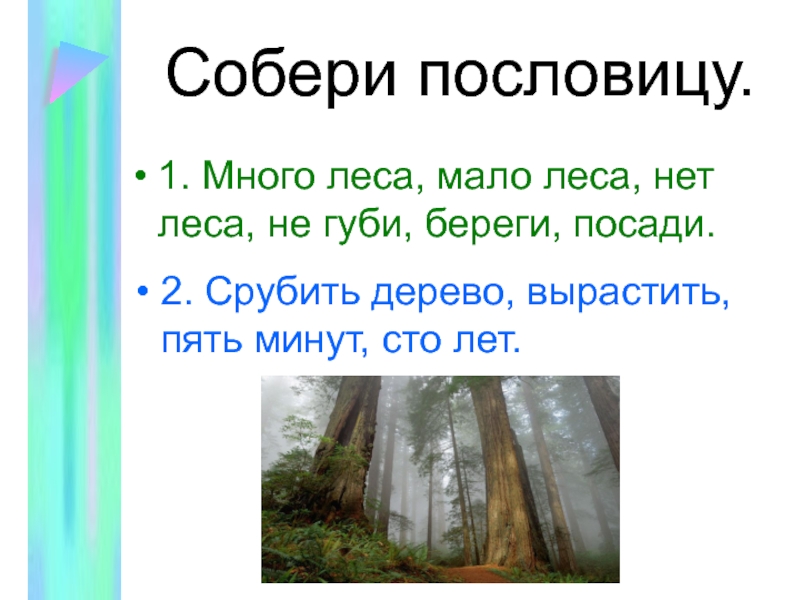 Собери пословицу.

• 1. Много леса, мало леса, нет леса, не губи, береги, посади.

• 2. Срубить дерево, вырастить, пять минут, сто лет.